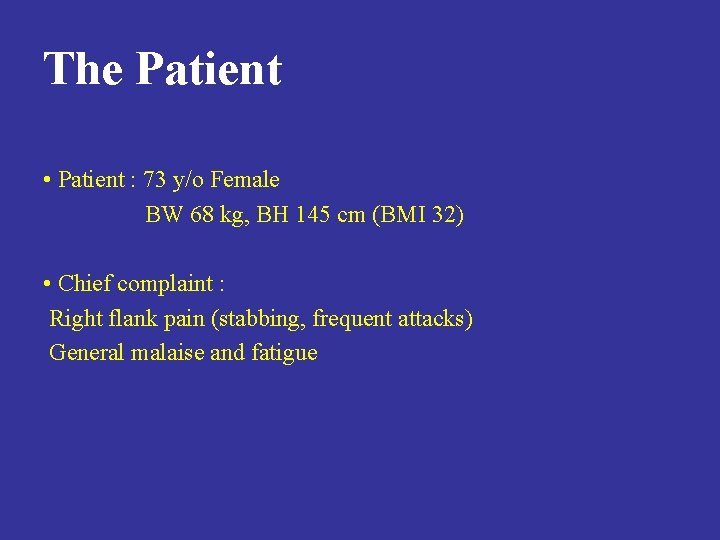 The Patient

• Patient : 73 y/o Female
BW 68 kg, BH 145 cm (BMI 32)

• Chief complaint :
Right flank pain (stabbing, frequent attacks)
General malaise and fatigue